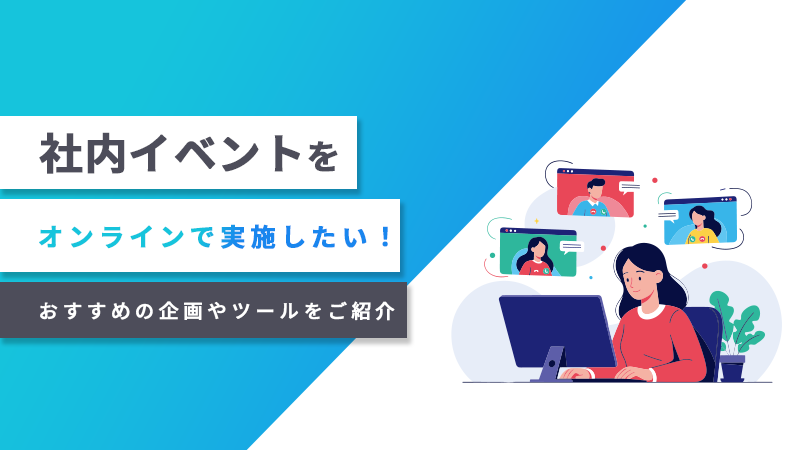 社内イベントを

オンラインで実施したい！

おすすめの企画やツールをご紹介